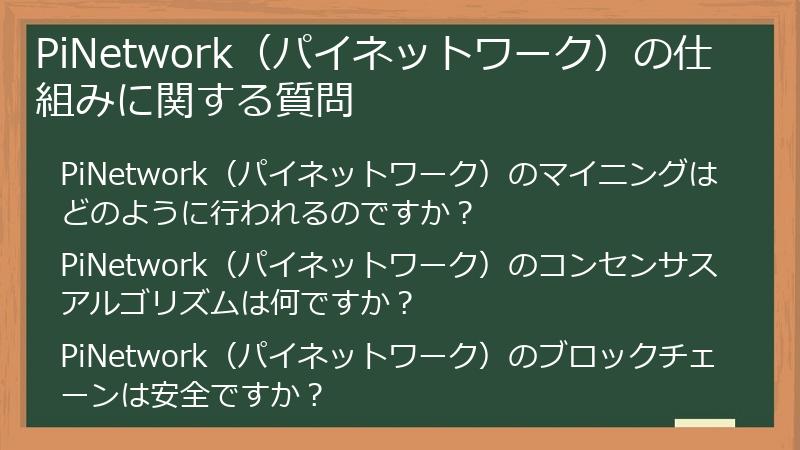 PiNetwork（パイネットワーク）の仕組みに関する質問

PiNetwork（パイネットワーク）のマイニングはどのように行われるのですか？

PiNetwork（パイネットワーク）のコンセンサスアルゴリズムは何ですか？

PiNetwork（パイネットワーク）のブロックチェーンは安全ですか？